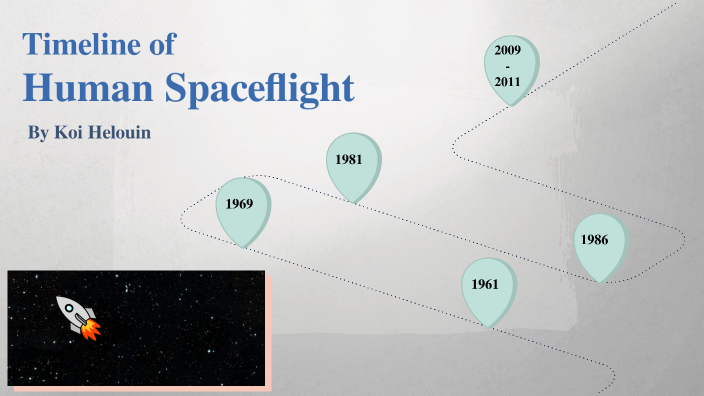 Timeline of
Human Spaceflight

By Koi Helouin

2009
-
2011

1981

1969

1986

1961